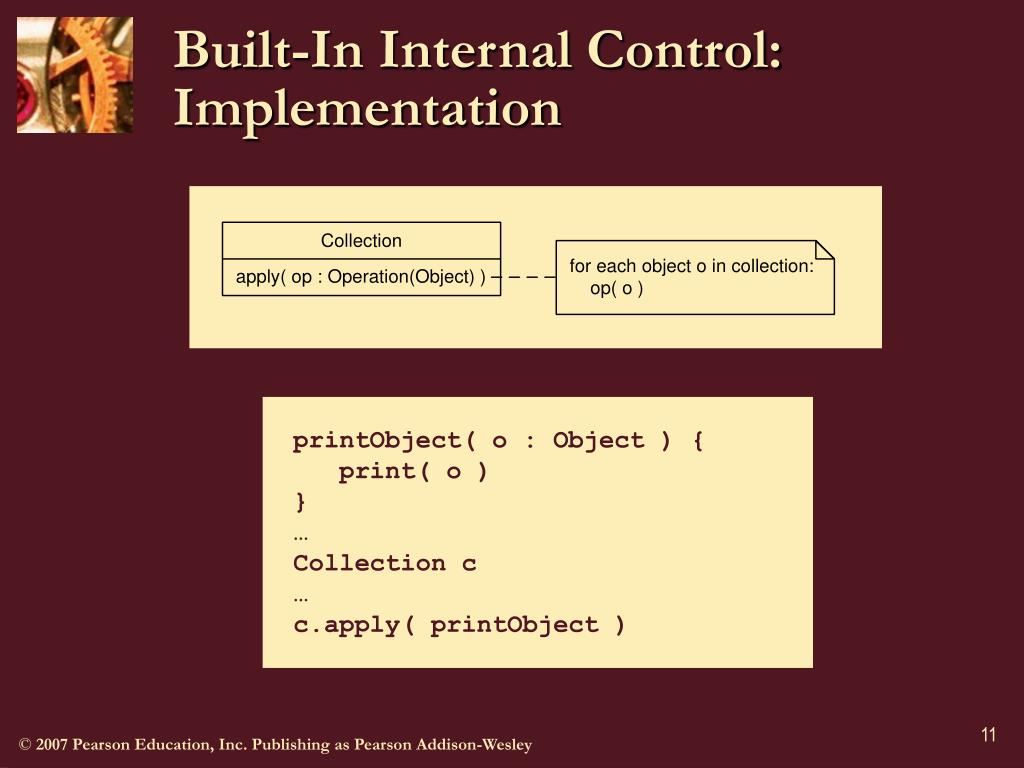 Built-In Internal Control: Implementation

Collection
apply( op : Operation(Object) )

for each object o in collection:
op( o )

printObject( o : Object ) {
print( o )
}
…
Collection c
…
c.apply( printObject )

© 2007 Pearson Education, Inc. Publishing as Pearson Addison-Wesley

11